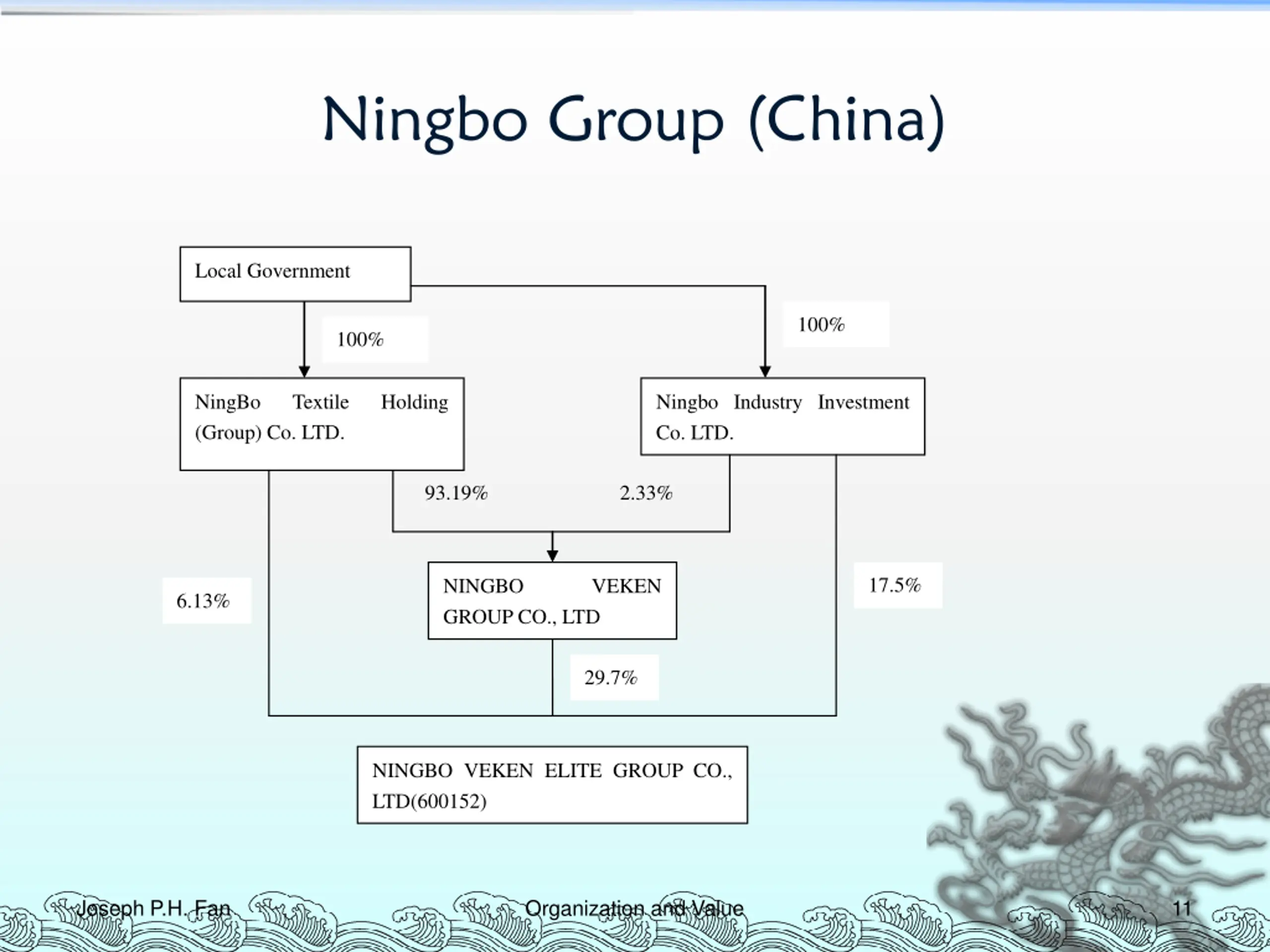 Ningbo Group (China)

Local Government

100%

100%

NingBo Textile Holding (Group) Co. LTD.

Ningbo Industry Investment Co. LTD.

93.19%

2.33%

6.13%

NINGBO VEKEN GROUP CO., LTD

17.5%

29.7%

NINGBO VEKEN ELITE GROUP CO., LTD(600152)

Joseph P.H. Fan

Organization and Value

11